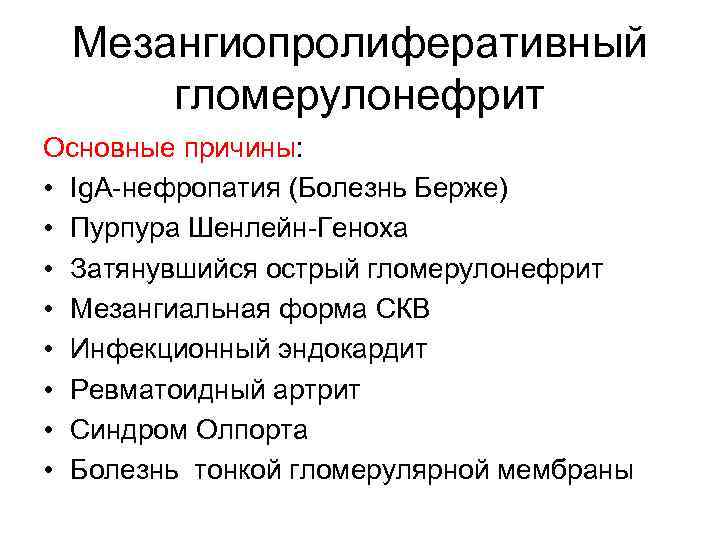 Мезангиопролиферативный гломерулонефрит

Основные причины:
• IgA-нефропатия (Болезнь Берже)
• Пурпура Шенлейн-Геноха
• Затянувшийся острый гломерулонефрит
• Мезангиальная форма СКВ
• Инфекционный эндокардит
• Ревматоидный артрит
• Синдром Олпорта
• Болезнь тонкой гломерулярной мембраны